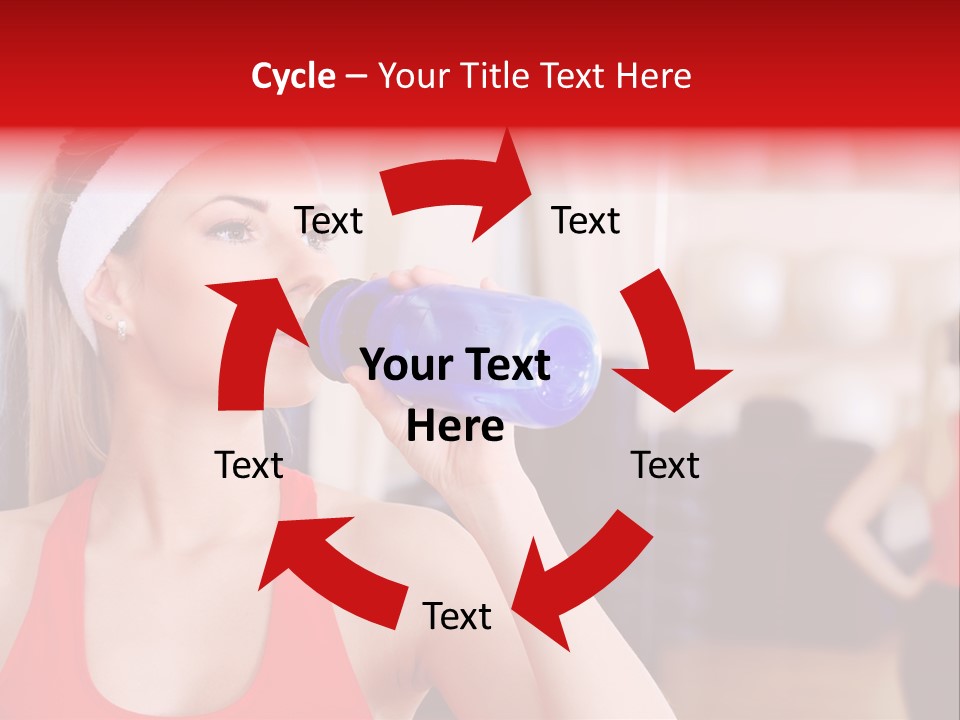 Cycle – Your Title Text Here

Text

Text

Your Text Here

Text

Text

Text